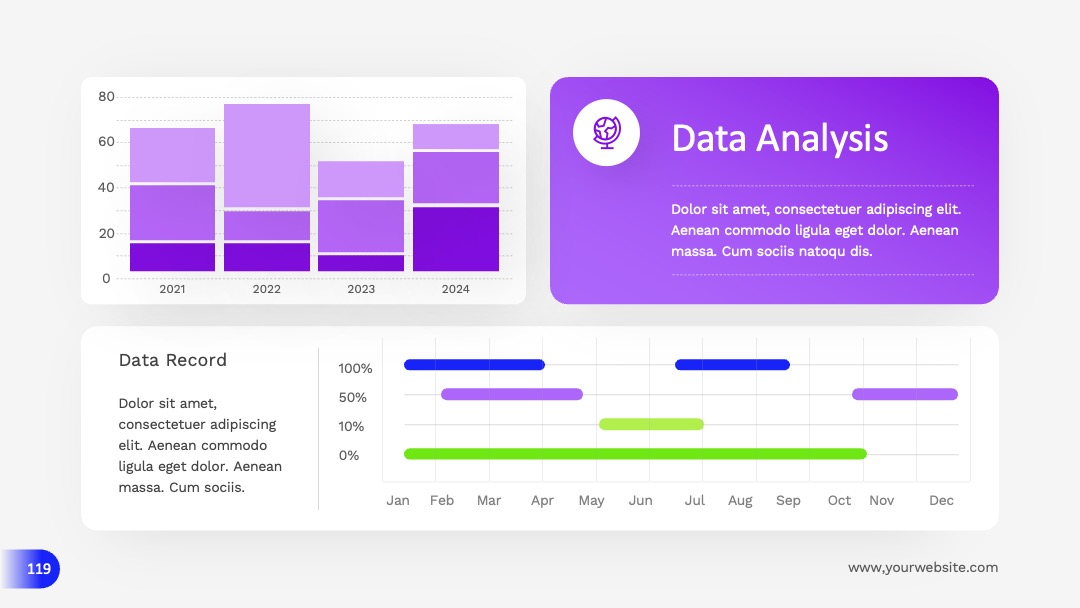 80
60
40
20
0
2021 2022 2023 2024

Data Analysis

Dolor sit amet, consectetuer adipiscing elit. Aenean commodo ligula eget dolor. Aenean massa. Cum sociis natoqu dis.

Data Record

Dolor sit amet, consectetuer adipiscing elit. Aenean commodo ligula eget dolor. Aenean massa. Cum sociis.

100%
50%
10%
0%
Jan Feb Mar Apr May Jun Jul Aug Sep Oct Nov Dec

119

www.yourwebsite.com